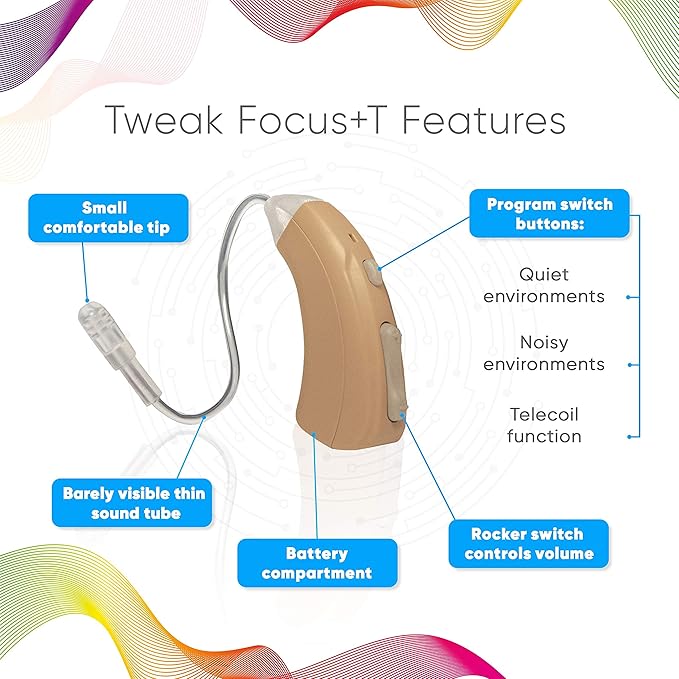 Tweak Focus+T Features

Small comfortable tip

Program switch buttons:

Quiet environments

Noisy environments

Telecoil function

Barely visible thin sound tube

Battery compartment

Rocker switch controls volume